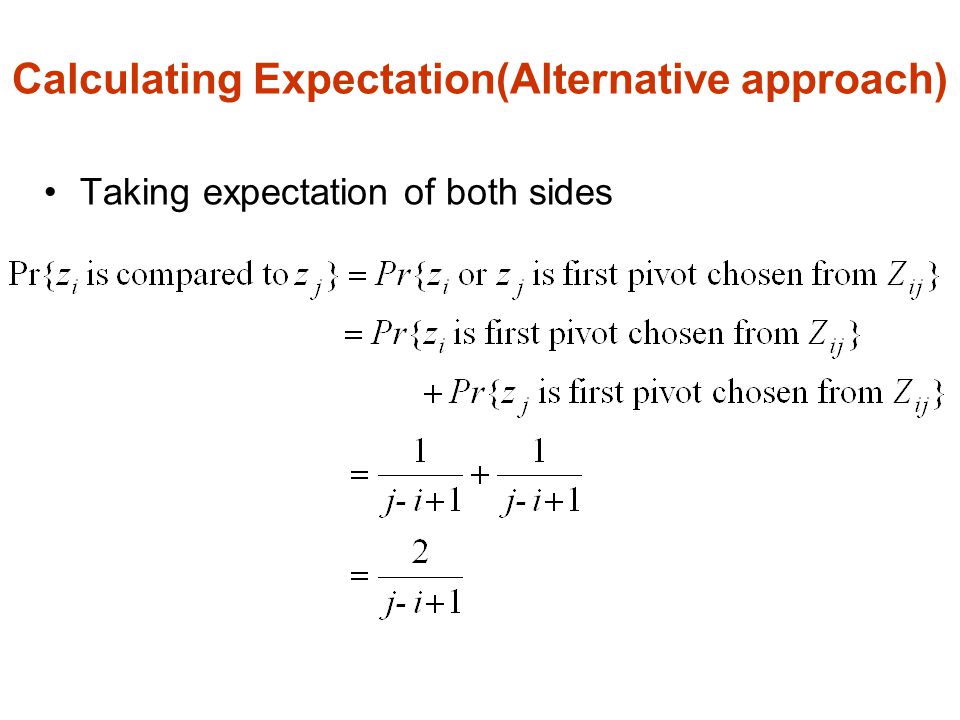 Calculating Expectation(Alternative approach)

• Taking expectation of both sides

$\Pr\{z_i \text{ is compared to } z_j\} = Pr\{z_i \text{ or } z_j \text{ is first pivot chosen from } Z_{ij}\}$

$= Pr\{z_i \text{ is first pivot chosen from } Z_{ij}\}$

$+ Pr\{z_j \text{ is first pivot chosen from } Z_{ij}\}$

$= \frac{1}{j-i+1} + \frac{1}{j-i+1}$

$= \frac{2}{j-i+1}$